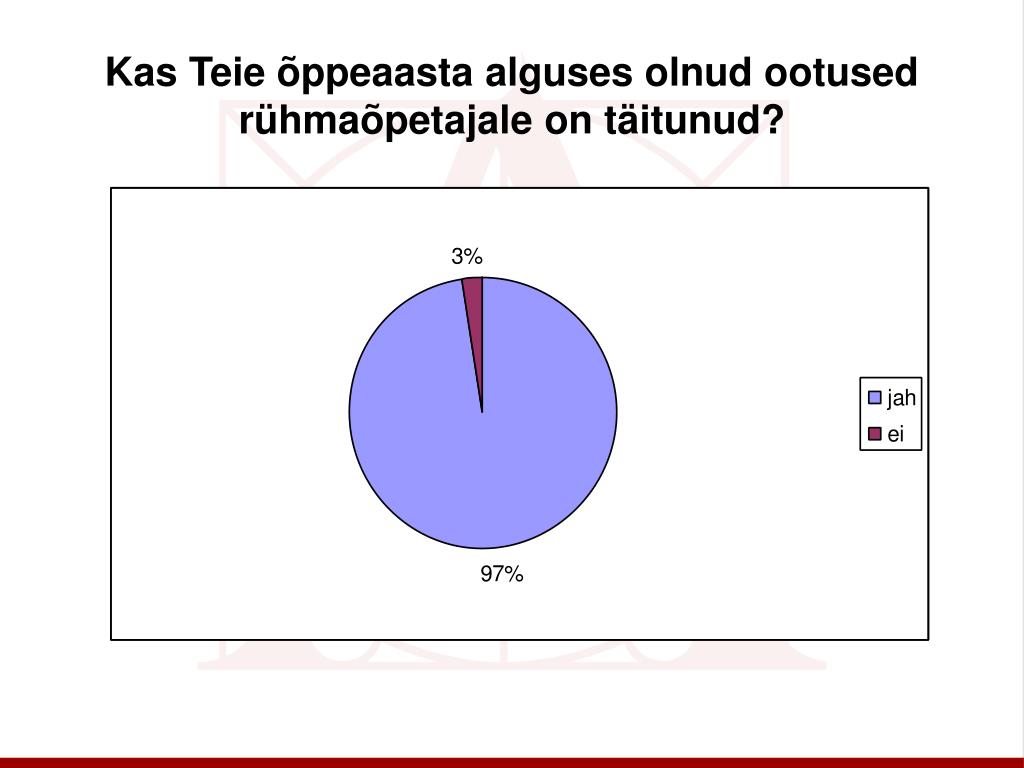 Kas Teie õppeaasta alguses olnud ootused rühmaõpetajale on täitunud?

3%

97%

jah
ei